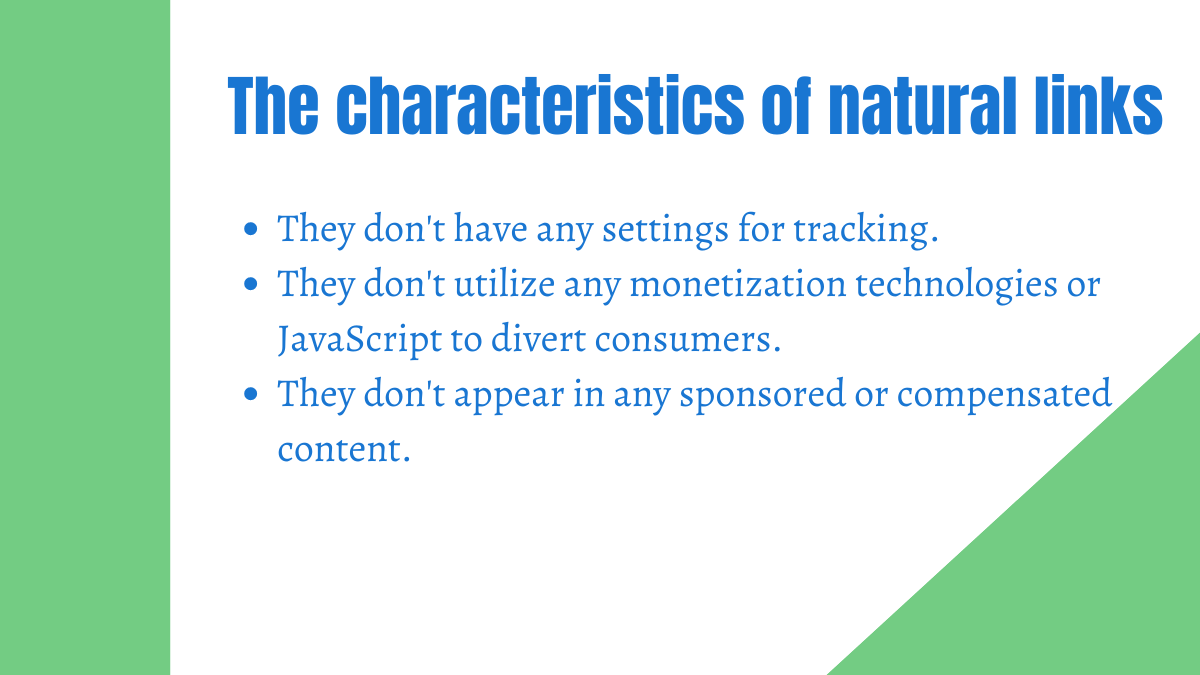 The characteristics of natural links

- They don't have any settings for tracking.
- They don't utilize any monetization technologies or JavaScript to divert consumers.
- They don't appear in any sponsored or compensated content.